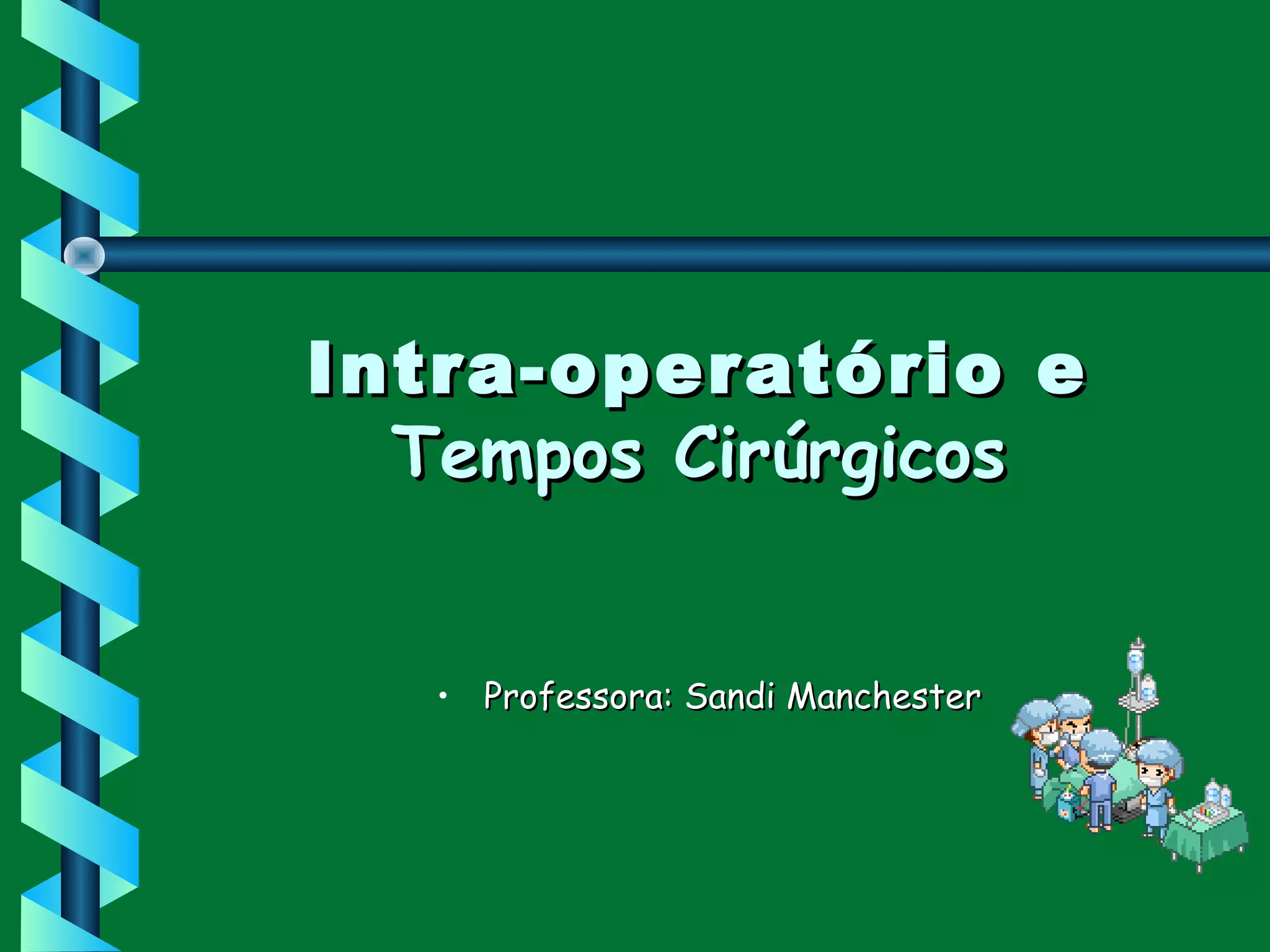 Intra-operatório e Tempos Cirúrgicos

• Professora: Sandi Manchester